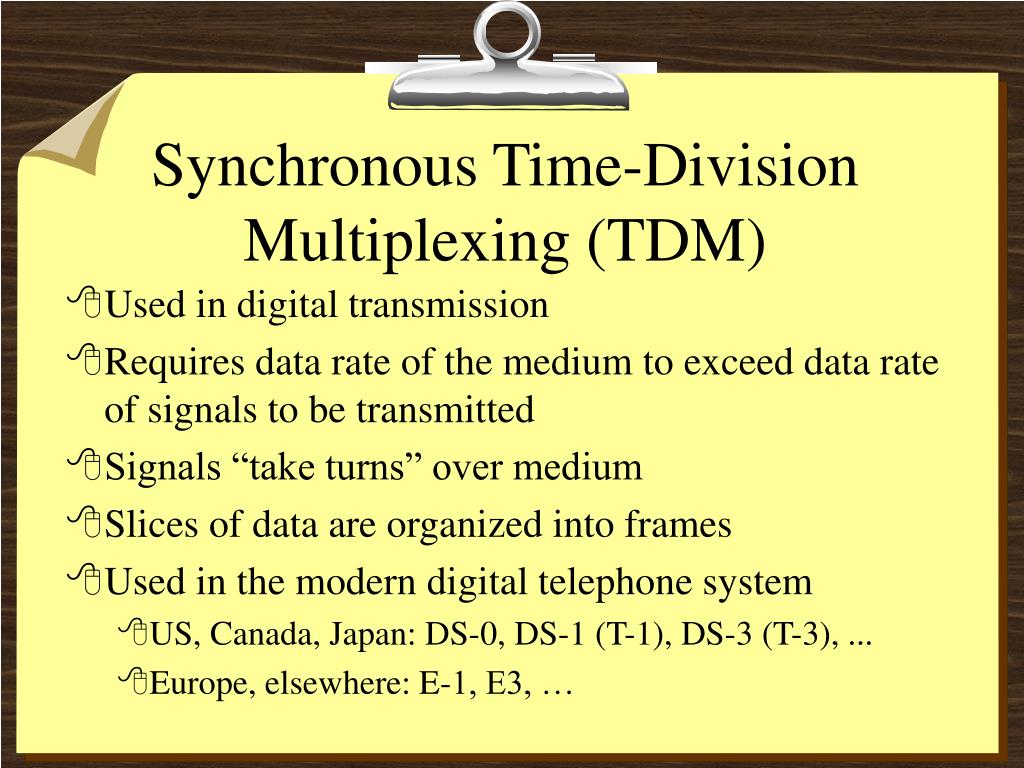 Synchronous Time-Division Multiplexing (TDM)

Used in digital transmission

Requires data rate of the medium to exceed data rate of signals to be transmitted

Signals “take turns” over medium

Slices of data are organized into frames

Used in the modern digital telephone system

US, Canada, Japan: DS-0, DS-1 (T-1), DS-3 (T-3), ...

Europe, elsewhere: E-1, E3, …